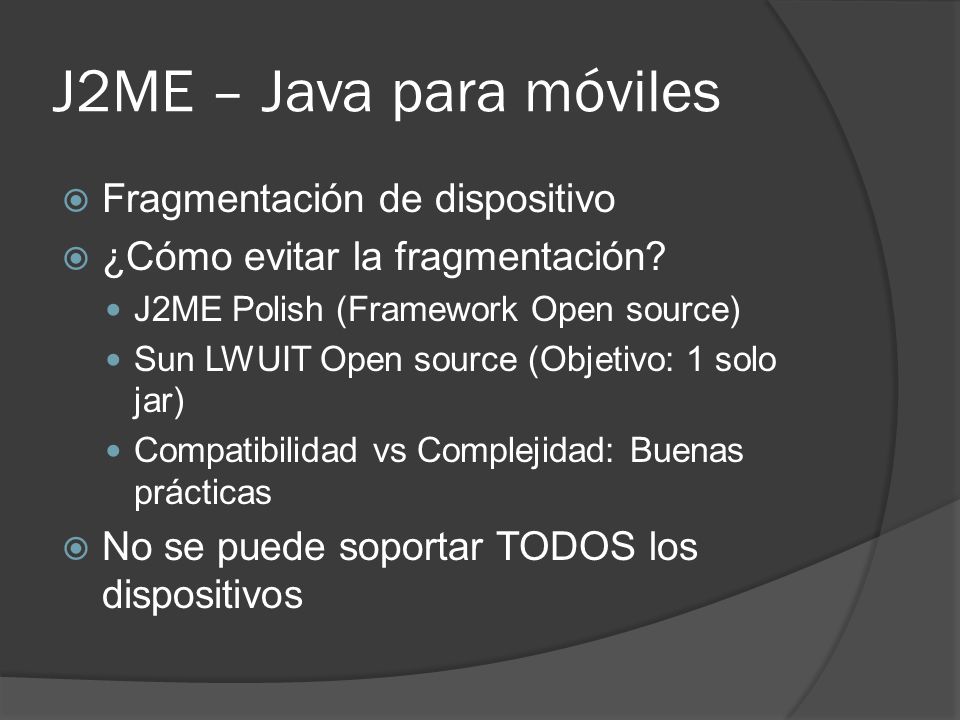 J2ME – Java para móviles

Fragmentación de dispositivo

¿Cómo evitar la fragmentación?

J2ME Polish (Framework Open source)

Sun LWUIT Open source (Objetivo: 1 solo jar)

Compatibilidad vs Complejidad: Buenas prácticas

No se puede soportar TODOS los dispositivos